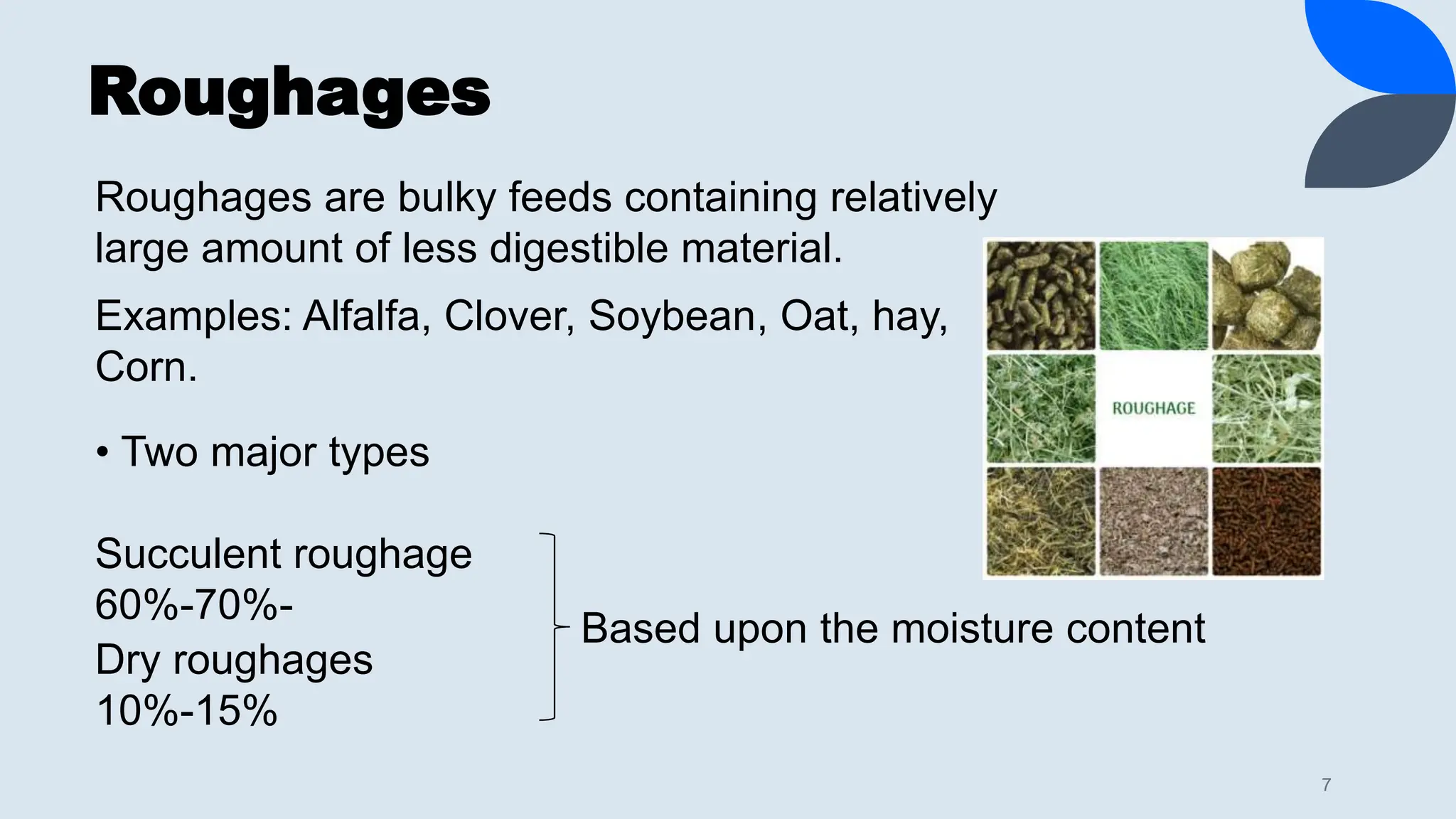 Roughages

Roughages are bulky feeds containing relatively large amount of less digestible material.

Examples: Alfalfa, Clover, Soybean, Oat, hay, Corn.

ROUGHAGE

• Two major types

Succulent roughage
60%-70%-
Dry roughages
10%-15%

Based upon the moisture content

7